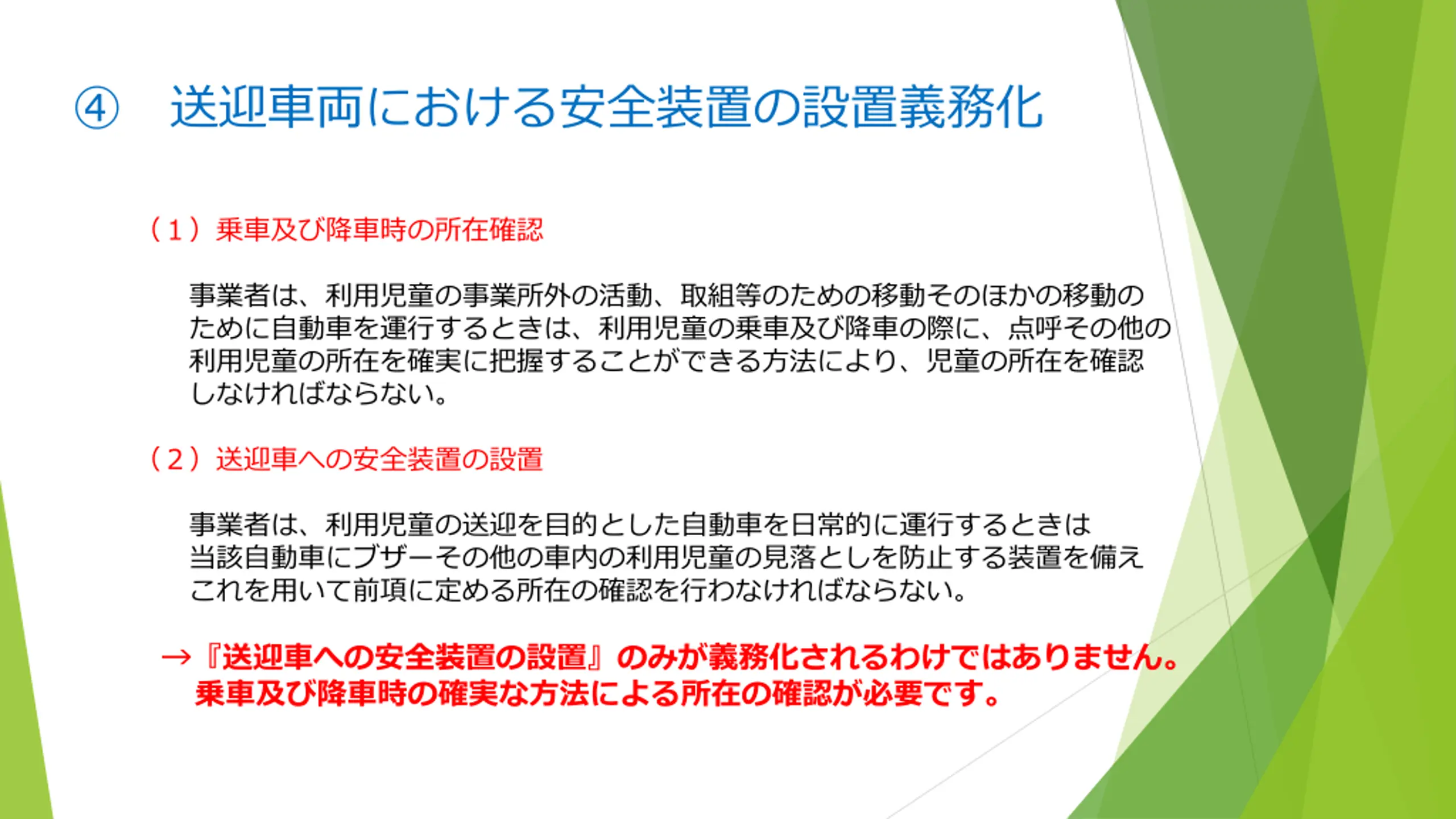 ④　送迎車両における安全装置の設置義務化

（１）乗車及び降車時の所在確認

事業者は、利用児童の事業所外の活動、取組等のための移動そのほかの移動のために自動車を運行するときは、利用児童の乗車及び降車の際に、点呼その他の利用児童の所在を確実に把握することができる方法により、児童の所在を確認しなければならない。

（２）送迎車への安全装置の設置

事業者は、利用児童の送迎を目的とした自動車を日常的に運行するときは当該自動車にブザーその他の車内の利用児童の見落としを防止する装置を備えこれを用いて前項に定める所在の確認を行わなければならない。

→『送迎車への安全装置の設置』のみが義務化されるわけではありません。乗車及び降車時の確実な方法による所在の確認が必要です。